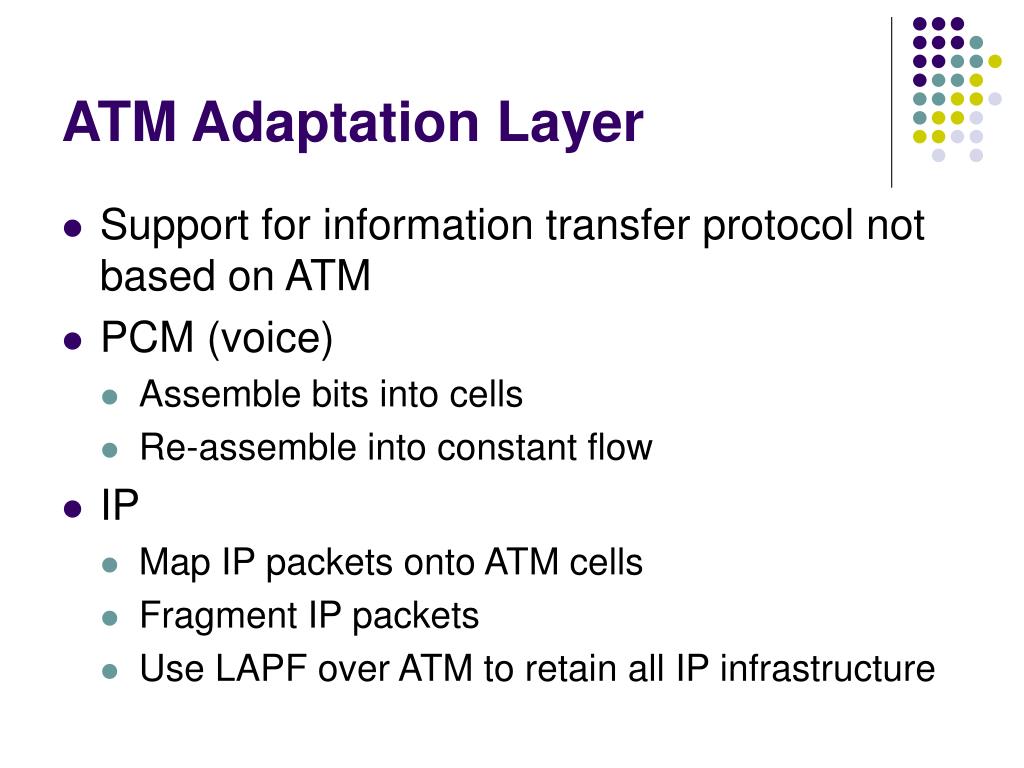 ATM Adaptation Layer

- Support for information transfer protocol not based on ATM
- PCM (voice)
  - Assemble bits into cells
  - Re-assemble into constant flow
- IP
  - Map IP packets onto ATM cells
  - Fragment IP packets
  - Use LAPF over ATM to retain all IP infrastructure